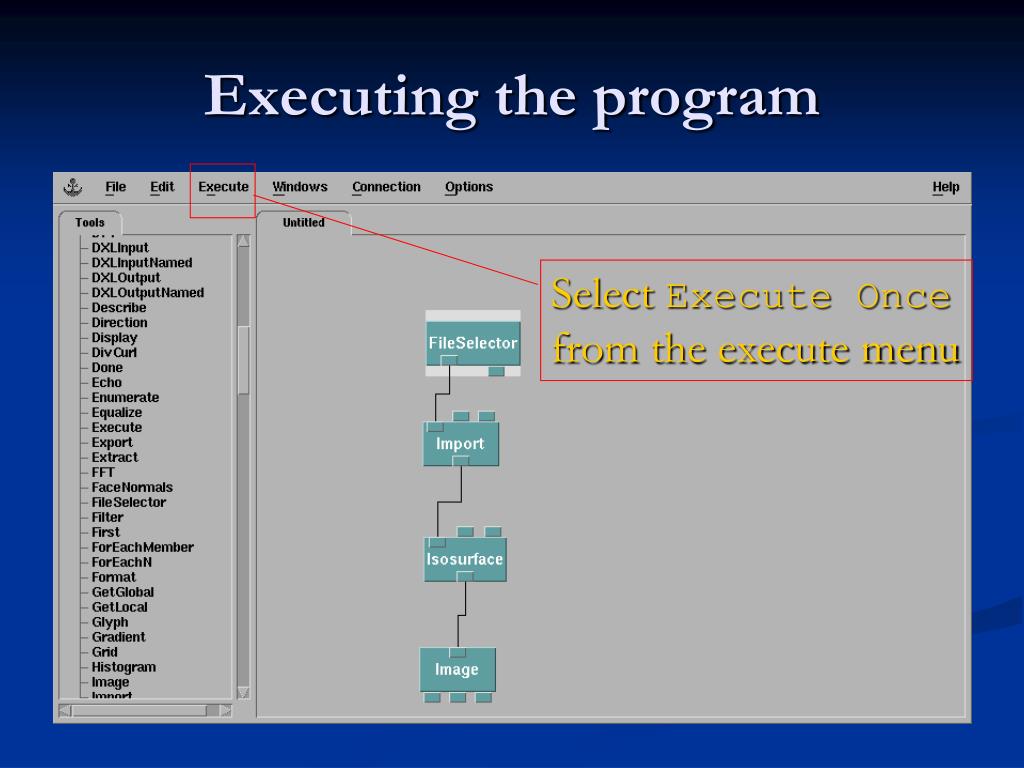 Executing the program

File Edit Execute Windows Connection Options Help

Tools

DXLInput
DXLInputNamed
DXLOutput
DXLOutputNamed
Describe
Direction
Display
DivCurl
Done
Echo
Enumerate
Equalize
Execute
Export
Extract
FFT
FaceNormals
FileSelector
Filter
First
ForEachMember
ForEachN
Format
GetGlobal
GetLocal
Glyph
Gradient
Grid
Histogram
Image
Import

Untitled

FileSelector

Import

Isosurface

Image

Select Execute Once from the execute menu